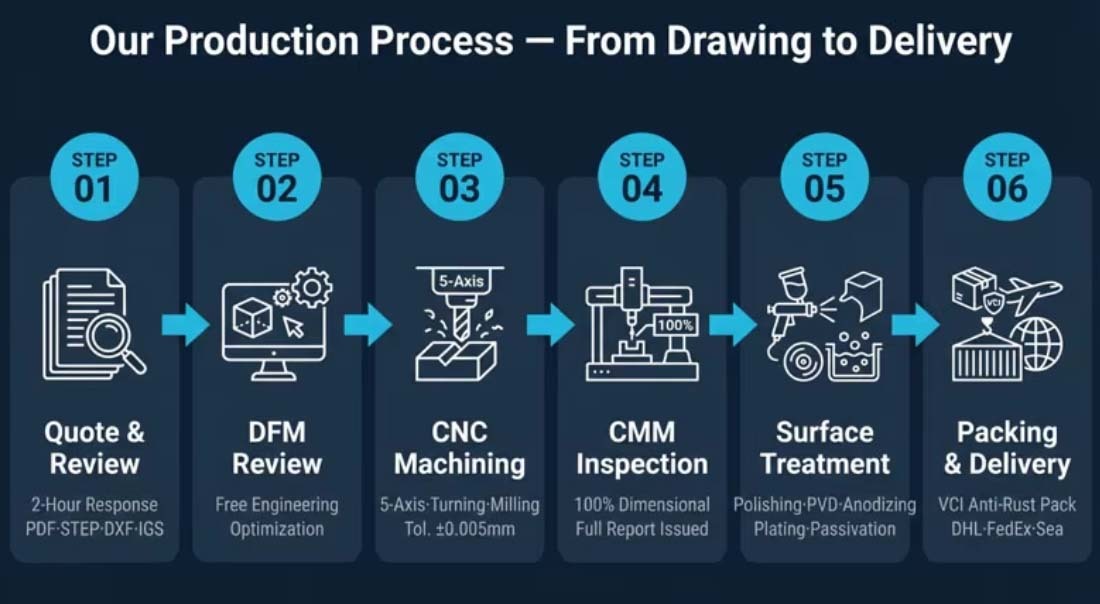 Our Production Process — From Drawing to Delivery

STEP 01

Quote & Review

2-Hour Response
PDF·STEP·DXF·IGS

STEP 02

DFM Review

Free Engineering Optimization

STEP 03

5-Axis

CNC Machining

5-Axis·Turning·Milling
Tol. ±0.005mm

STEP 04

100%

CMM Inspection

100% Dimensional
Full Report Issued

STEP 05

Surface Treatment

Polishing·PVD·Anodizing
Plating·Passivation

STEP 06

VCI

Packing & Delivery

VCI Anti-Rust Pack
DHL·FedEx·Sea